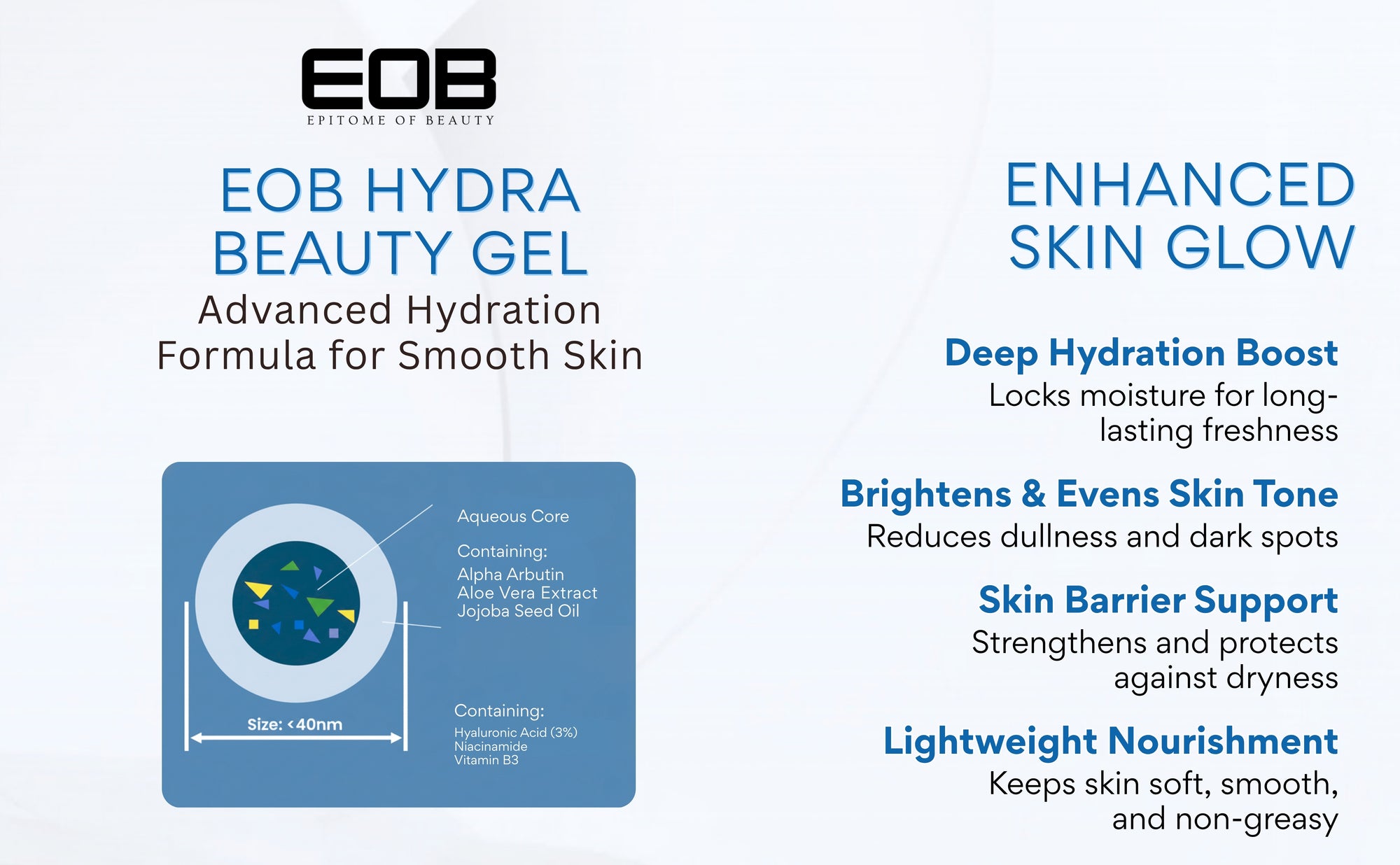 EOB
EPITOME OF BEAUTY

EOB HYDRA BEAUTY GEL
Advanced Hydration Formula for Smooth Skin

Aqueous Core

Containing:
Alpha Arbutin
Aloe Vera Extract
Jojoba Seed Oil

Size: <40nm

Containing:
Hyaluronic Acid (3%)
Niacinamide
Vitamin B3

ENHANCED SKIN GLOW

Deep Hydration Boost
Locks moisture for long-lasting freshness

Brightens & Evens Skin Tone
Reduces dullness and dark spots

Skin Barrier Support
Strengthens and protects against dryness

Lightweight Nourishment
Keeps skin soft, smooth, and non-greasy